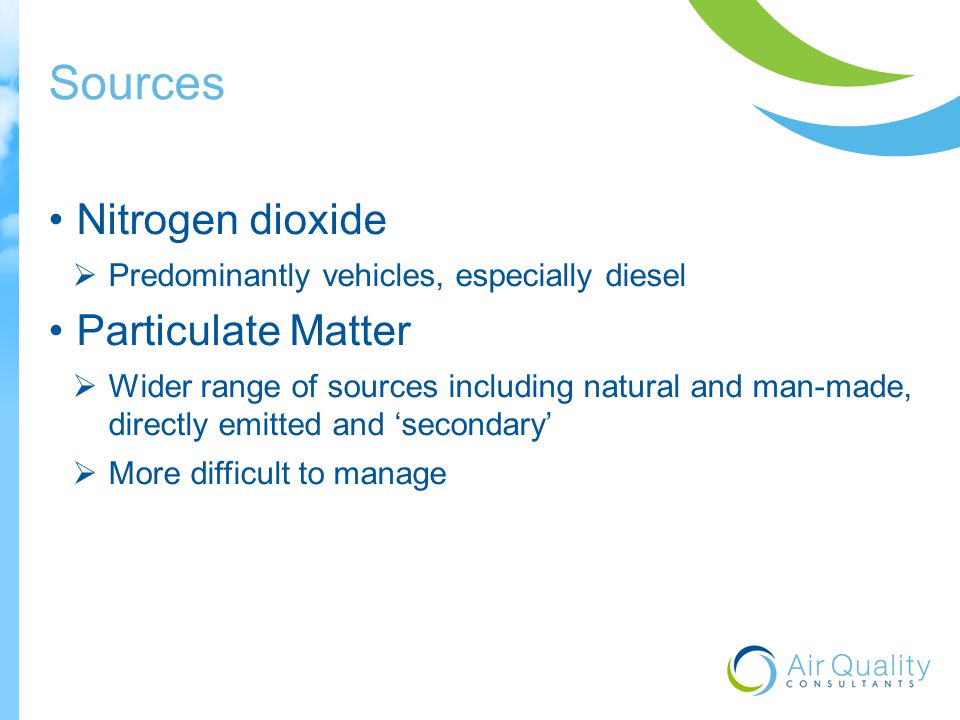 Sources

• Nitrogen dioxide
➢ Predominantly vehicles, especially diesel

• Particulate Matter
➢ Wider range of sources including natural and man-made, directly emitted and ‘secondary’
➢ More difficult to manage

Air Quality
CONSULTANTS